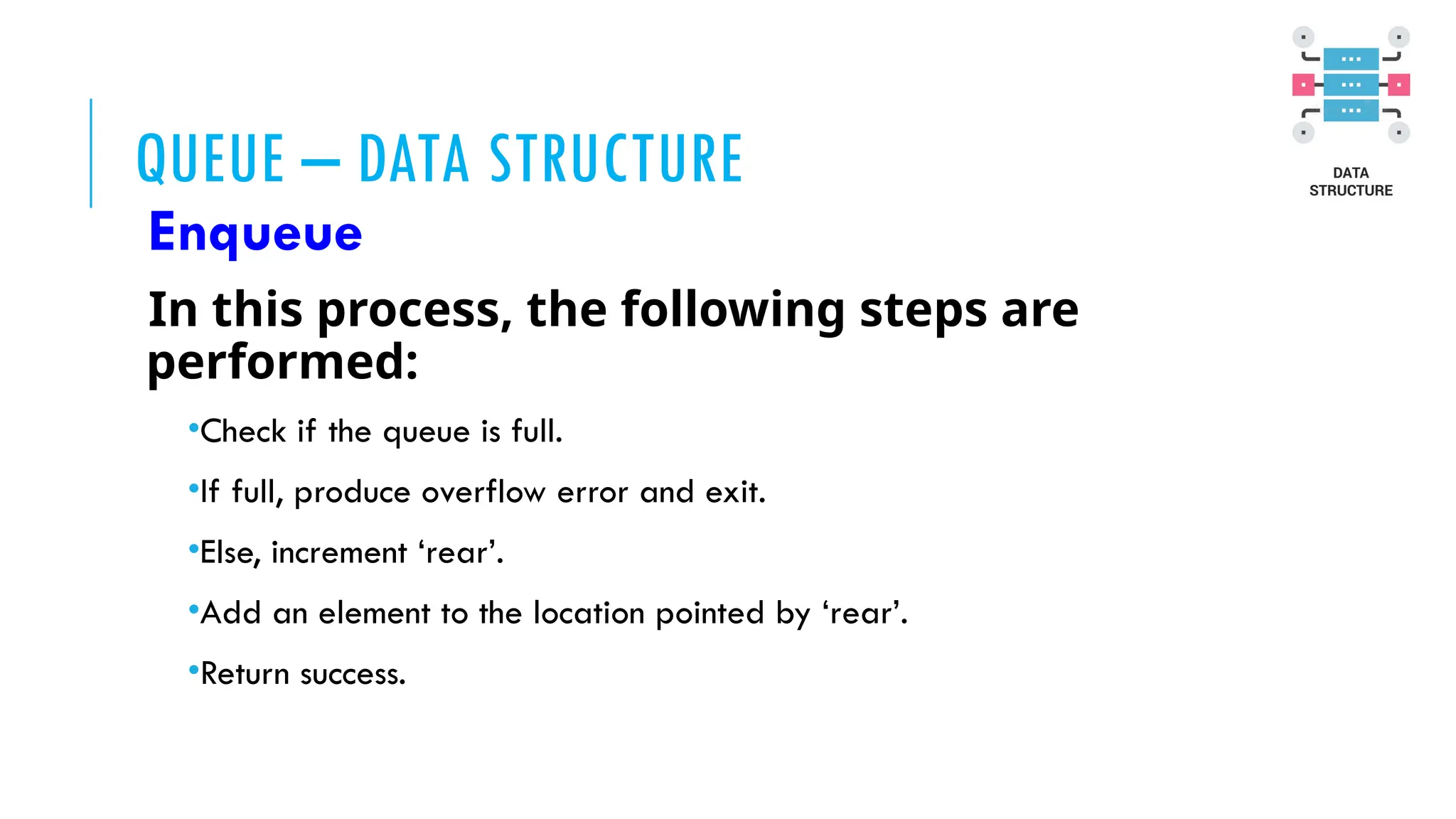 QUEUE – DATA STRUCTURE

DATA STRUCTURE

Enqueue

In this process, the following steps are performed:

•Check if the queue is full.

•If full, produce overflow error and exit.

•Else, increment ‘rear’.

•Add an element to the location pointed by ‘rear’.

•Return success.